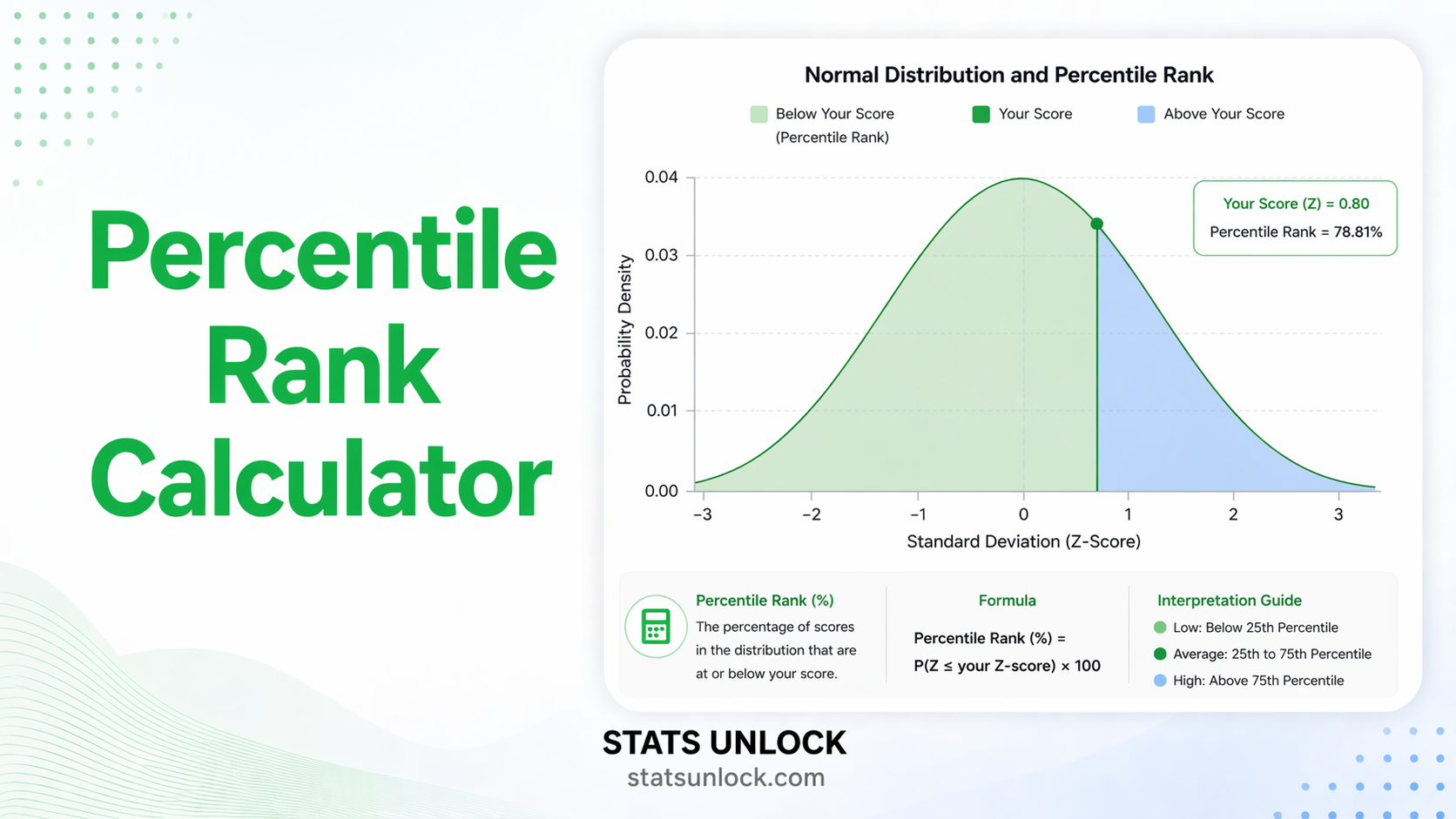 Percentile Rank Calculator

Normal Distribution and Percentile Rank

Below Your Score (Percentile Rank)
Your Score
Above Your Score

Your Score (Z) = 0.80
Percentile Rank = 78.81%

Probability Density

0.04
0.03
0.02
0.01
0.00

−3
−2
−1
0
1
2
3

Standard Deviation (Z-Score)

Percentile Rank (%)
The percentage of scores in the distribution that are at or below your score.

Formula
Percentile Rank (%) = P(Z ≤ your Z-score) × 100

Interpretation Guide
Low: Below 25th Percentile
Average: 25th to 75th Percentile
High: Above 75th Percentile

STATS UNLOCK
statsunlock.com